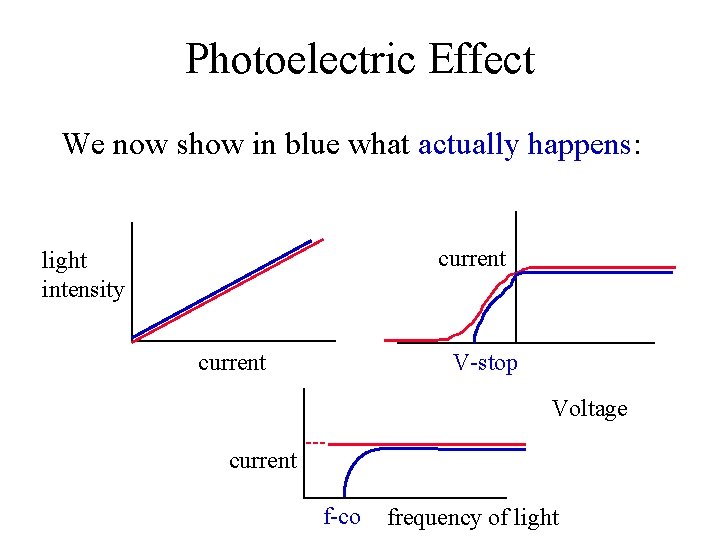 Photoelectric Effect

We now show in blue what actually happens:

light intensity

current

current

V-stop

Voltage

current

f-co

frequency of light